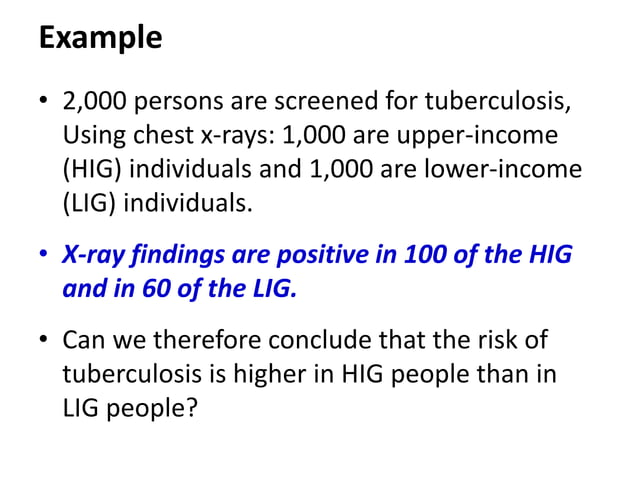 Example

• 2,000 persons are screened for tuberculosis, Using chest x-rays: 1,000 are upper-income (HIG) individuals and 1,000 are lower-income (LIG) individuals.

• X-ray findings are positive in 100 of the HIG and in 60 of the LIG.

• Can we therefore conclude that the risk of tuberculosis is higher in HIG people than in LIG people?